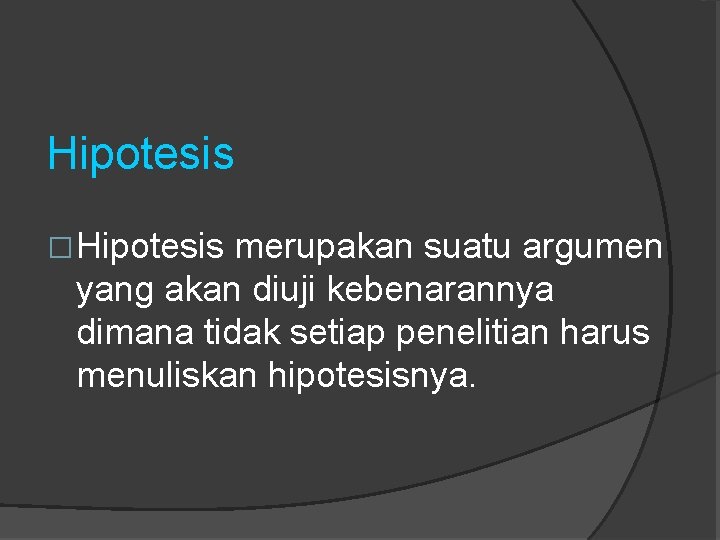 Hipotesis

□ Hipotesis merupakan suatu argumen yang akan diuji kebenarannya dimana tidak setiap penelitian harus menuliskan hipotesisnya.